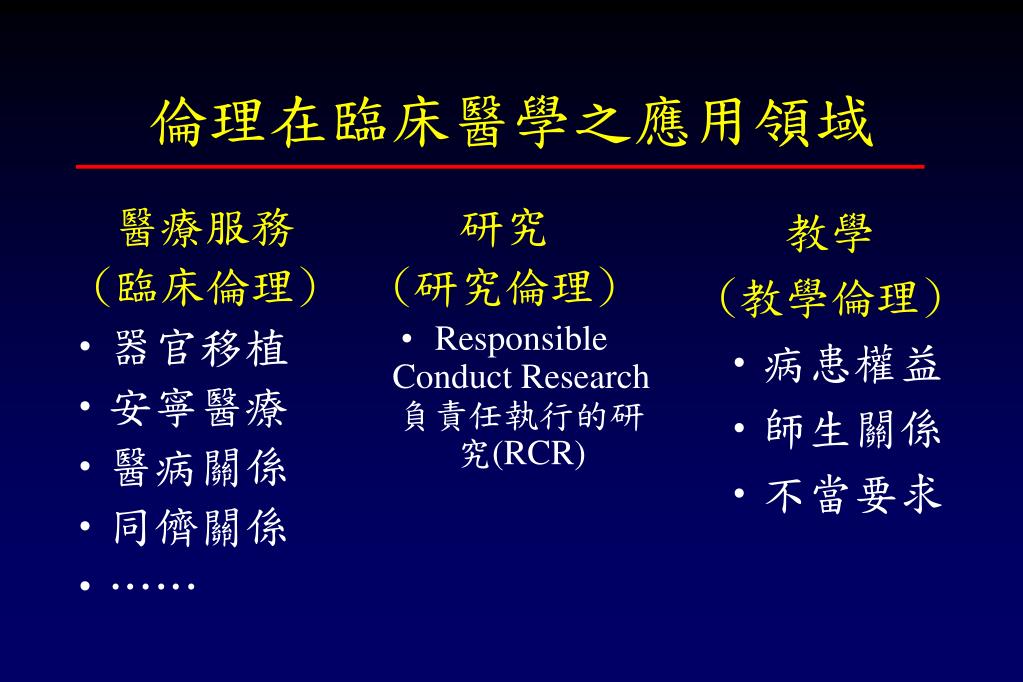 倫理在臨床醫學之應用領域

醫療服務
（臨床倫理）
• 器官移植
• 安寧醫療
• 醫病關係
• 同儕關係
• ……

研究
（研究倫理）
• Responsible Conduct Research 負責任執行的研究(RCR)

教學
（教學倫理）
• 病患權益
• 師生關係
• 不當要求